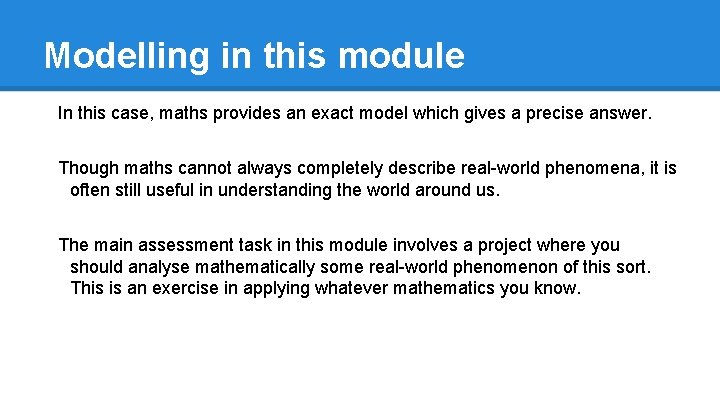 Modelling in this module

In this case, maths provides an exact model which gives a precise answer.

Though maths cannot always completely describe real-world phenomena, it is often still useful in understanding the world around us.

The main assessment task in this module involves a project where you should analyse mathematically some real-world phenomenon of this sort. This is an exercise in applying whatever mathematics you know.